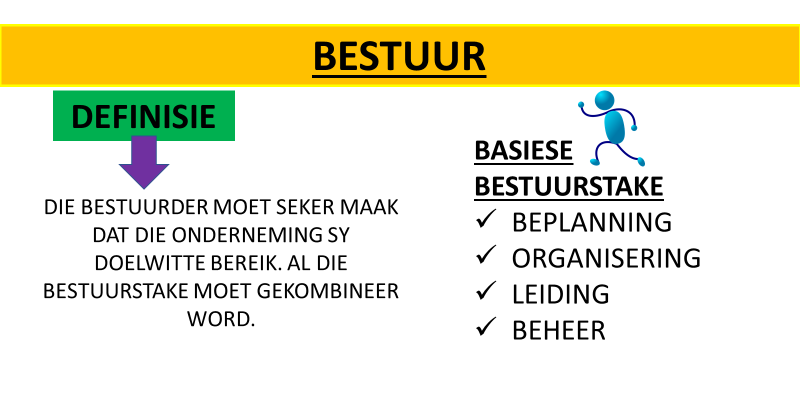 BESTUUR

DEFINISIE

DIE BESTUURDER MOET SEKER MAAK DAT DIE ONDERNEMING SY DOELWITTE BEREIK. AL DIE BESTUURSTAKE MOET GEKOMBINEER WORD.

BASIESE BESTUURSTAKE
✓ BEPLANNING
✓ ORGANISERING
✓ LEIDING
✓ BEHEER